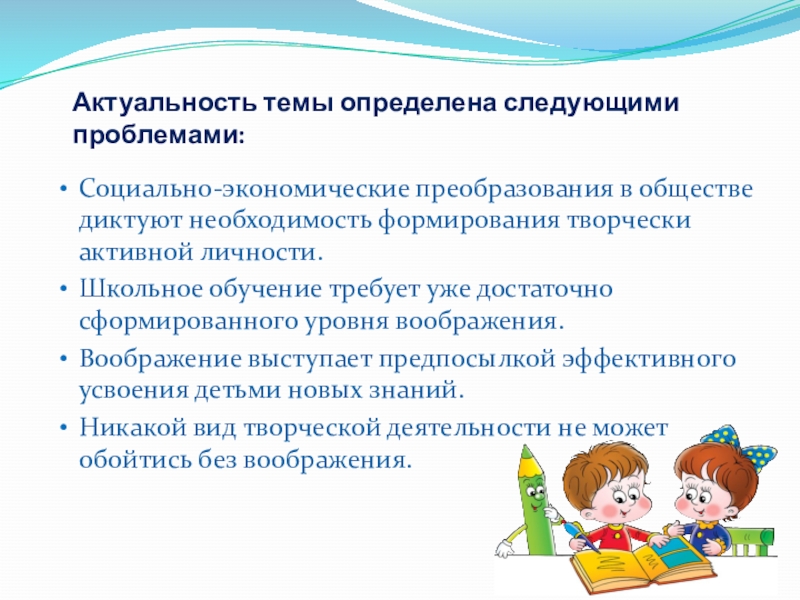 Актуальность темы определена следующими проблемами:

• Социально-экономические преобразования в обществе диктуют необходимость формирования творчески активной личности.
• Школьное обучение требует уже достаточно сформированного уровня воображения.
• Воображение выступает предпосылкой эффективного усвоения детьми новых знаний.
• Никакой вид творческой деятельности не может обойтись без воображения.